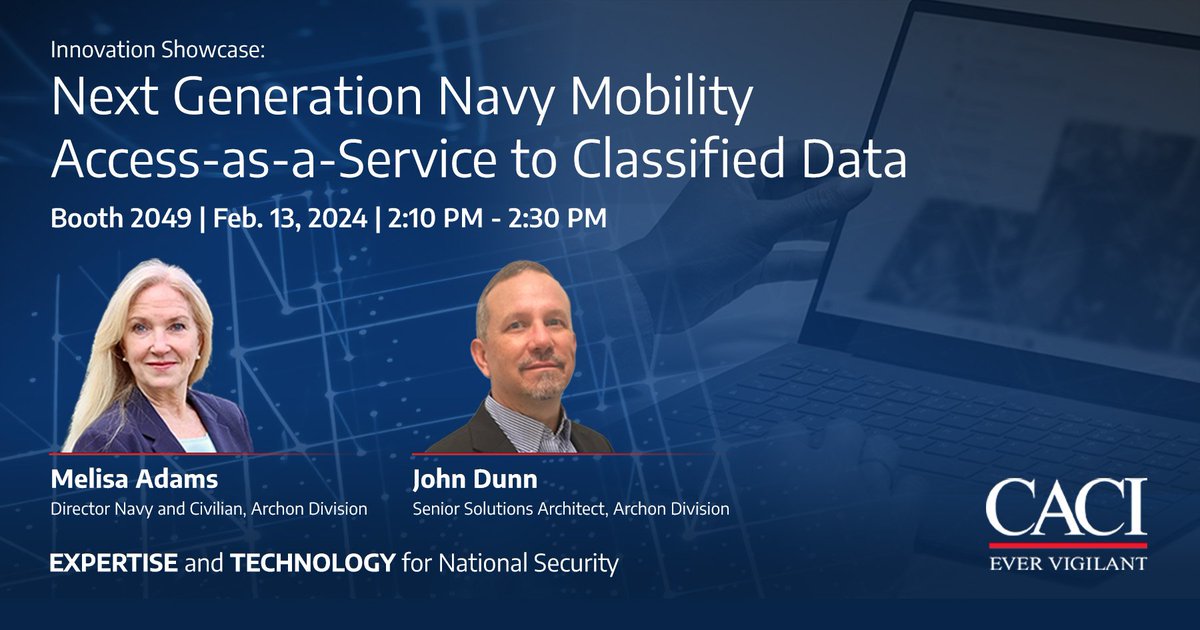 Innovation Showcase:
Next Generation Navy Mobility Access-as-a-Service to Classified Data

Booth 2049 | Feb. 13, 2024 | 2:10 PM - 2:30 PM

Melisa Adams
Director Navy and Civilian, Archon Division

John Dunn
Senior Solutions Architect, Archon Division

EXPERTISE and TECHNOLOGY for National Security

CACI
EVER VIGILANT